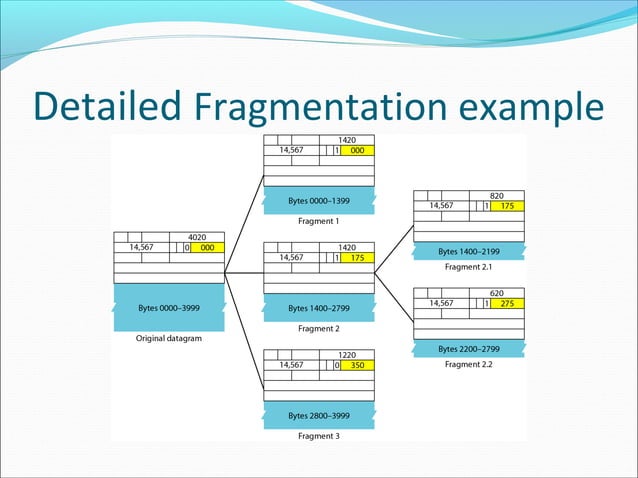 Detailed Fragmentation example

4020
14,567
0
000
Bytes 0000–3999
Original datagram

1420
14,567
1
000
Bytes 0000–1399
Fragment 1

1420
14,567
1
175
Bytes 1400–2799
Fragment 2

1220
14,567
0
350
Bytes 2800–3999
Fragment 3

820
14,567
1
175
Bytes 1400–2199
Fragment 2.1

620
14,567
1
275
Bytes 2200–2799
Fragment 2.2